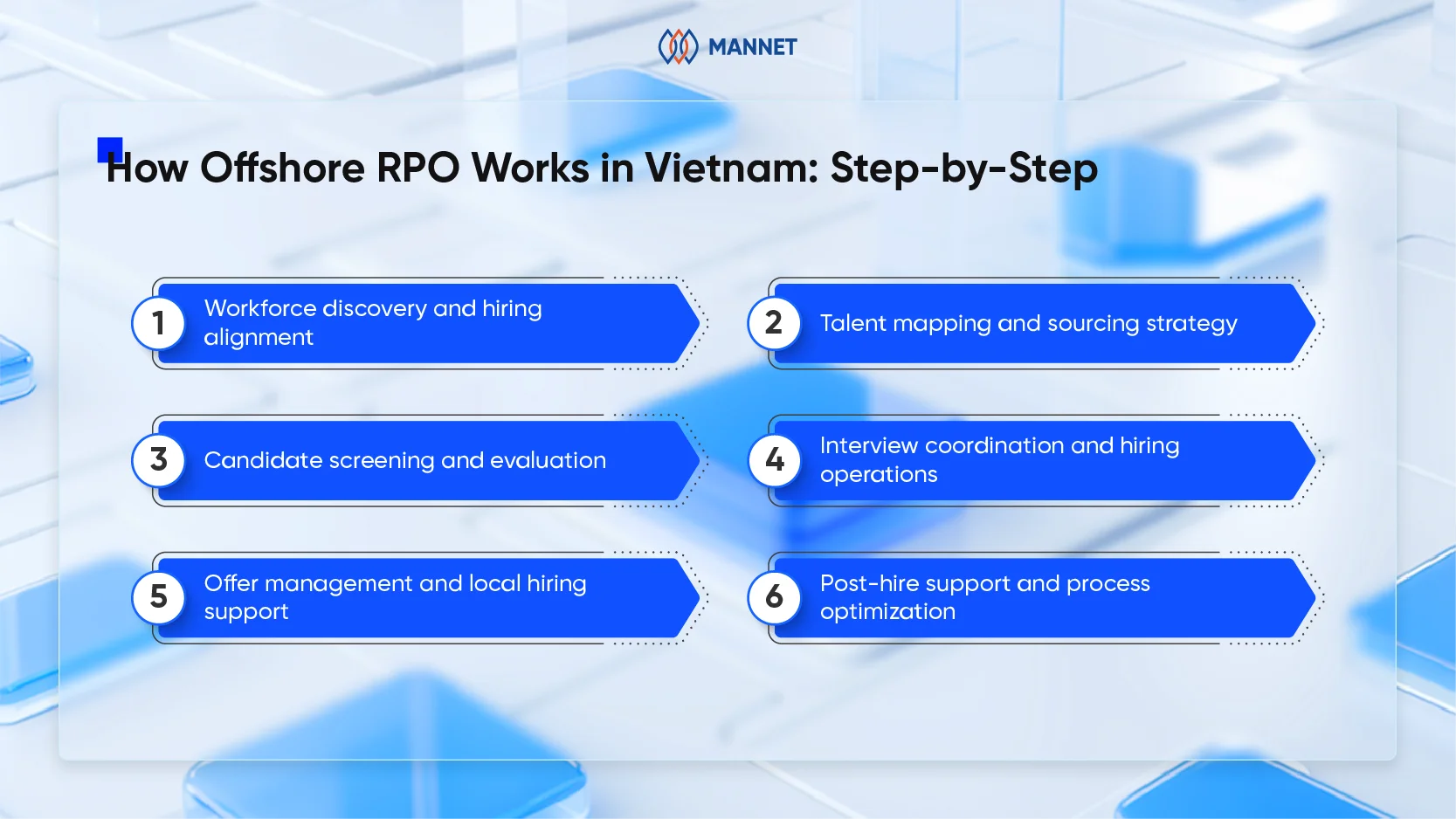 MANNET

How Offshore RPO Works in Vietnam: Step-by-Step

1 Workforce discovery and hiring alignment

2 Talent mapping and sourcing strategy

3 Candidate screening and evaluation

4 Interview coordination and hiring operations

5 Offer management and local hiring support

6 Post-hire support and process optimization